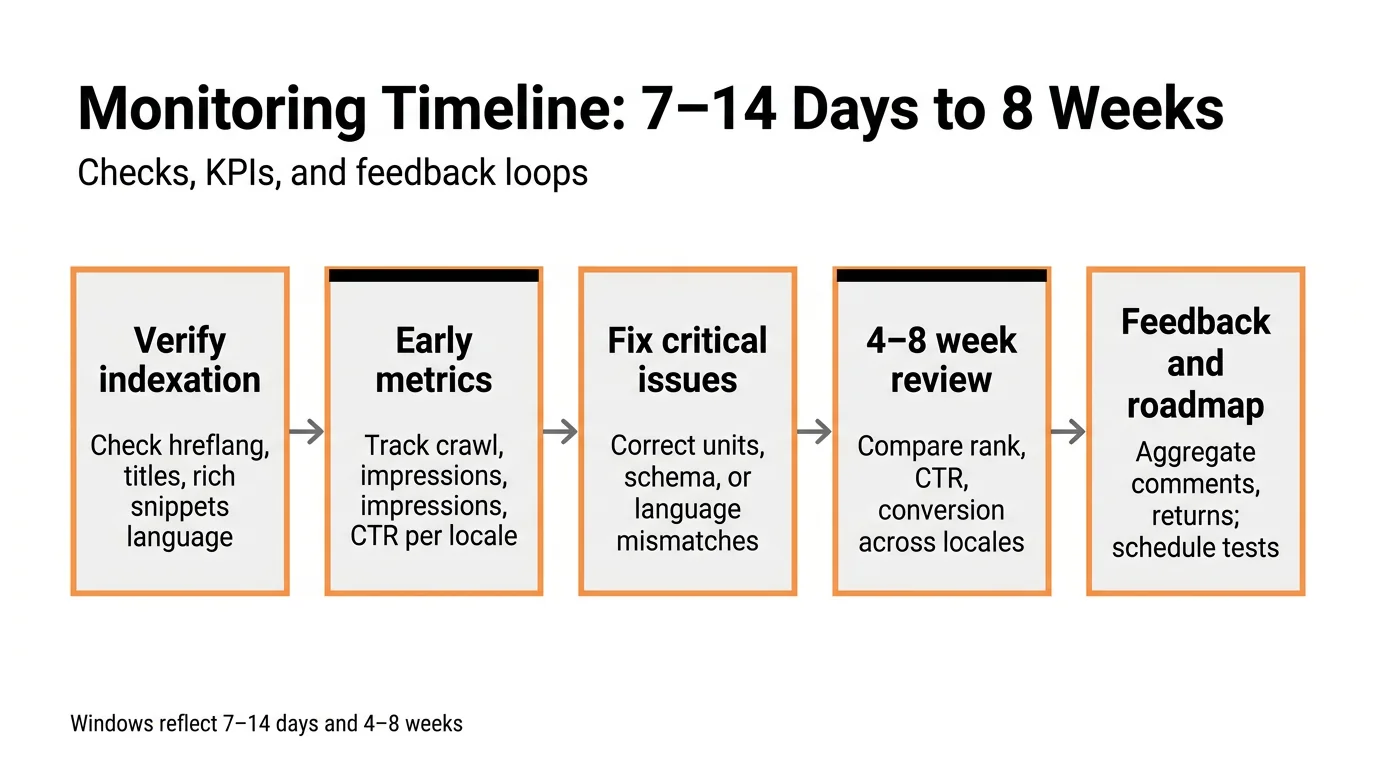 Monitoring Timeline: 7–14 Days to 8 Weeks

Checks, KPIs, and feedback loops

Verify indexation

Check hreflang, titles, rich snippets language

Early metrics

Track crawl, impressions, impressions, CTR per locale

Fix critical issues

Correct units, schema, or language mismatches

4–8 week review

Compare rank, CTR, conversion across locales

Feedback and roadmap

Aggregate comments, returns; schedule tests

Windows reflect 7–14 days and 4–8 weeks